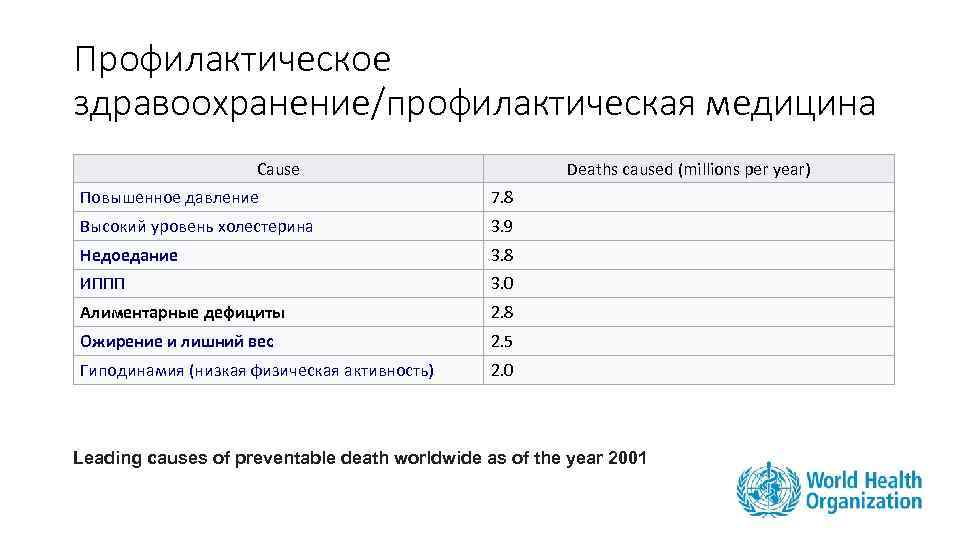 Профилактическое здравоохранение/профилактическая медицина

| Cause | Deaths caused (millions per year) |
|---|---|
| Повышенное давление | 7.8 |
| Высокий уровень холестерина | 3.9 |
| Недоедание | 3.8 |
| ИППП | 3.0 |
| Алиментарные дефициты | 2.8 |
| Ожирение и лишний вес | 2.5 |
| Гиподинамия (низкая физическая активность) | 2.0 |

Leading causes of preventable death worldwide as of the year 2001

World Health Organization